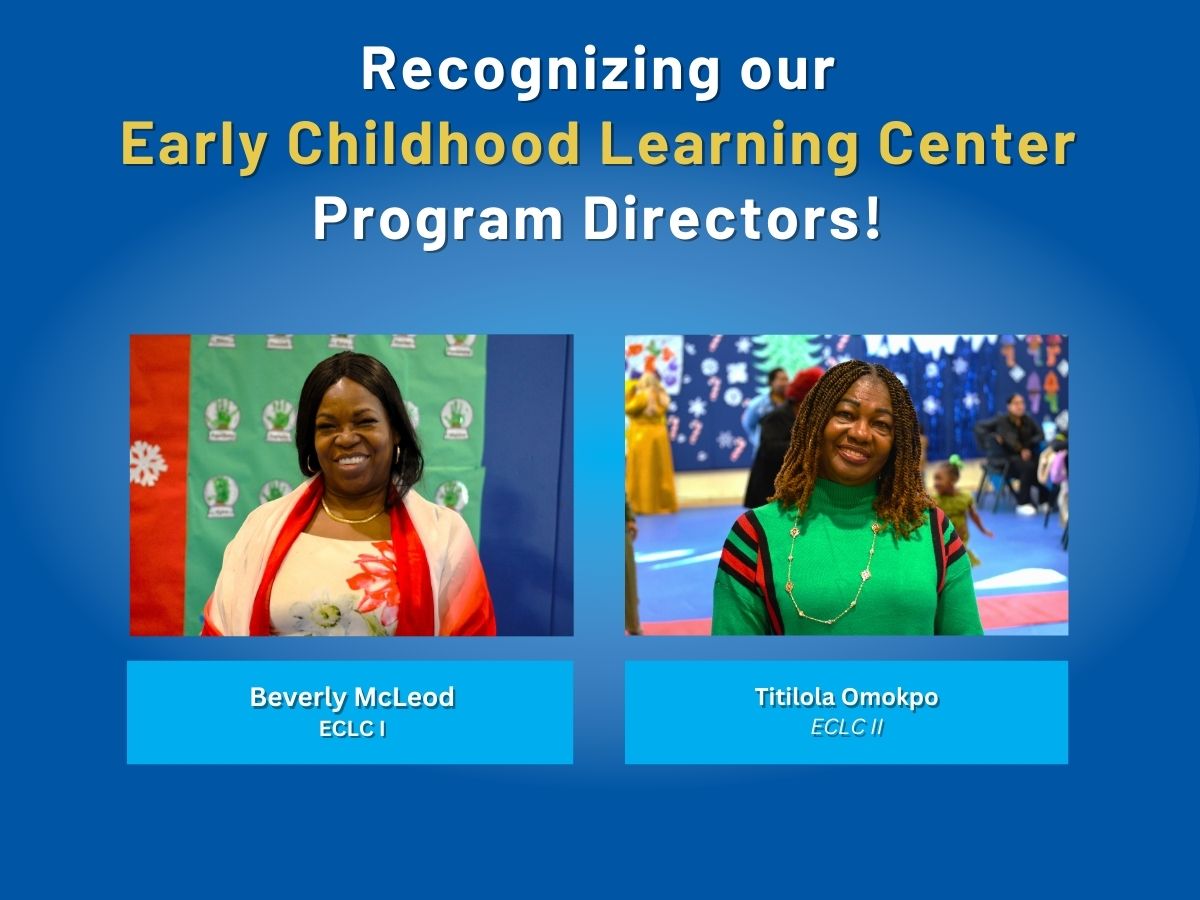 Recognizing our
Early Childhood Learning Center
Program Directors!

Beverly McLeod
ECLC I

Titilola Omokpo
ECLC II